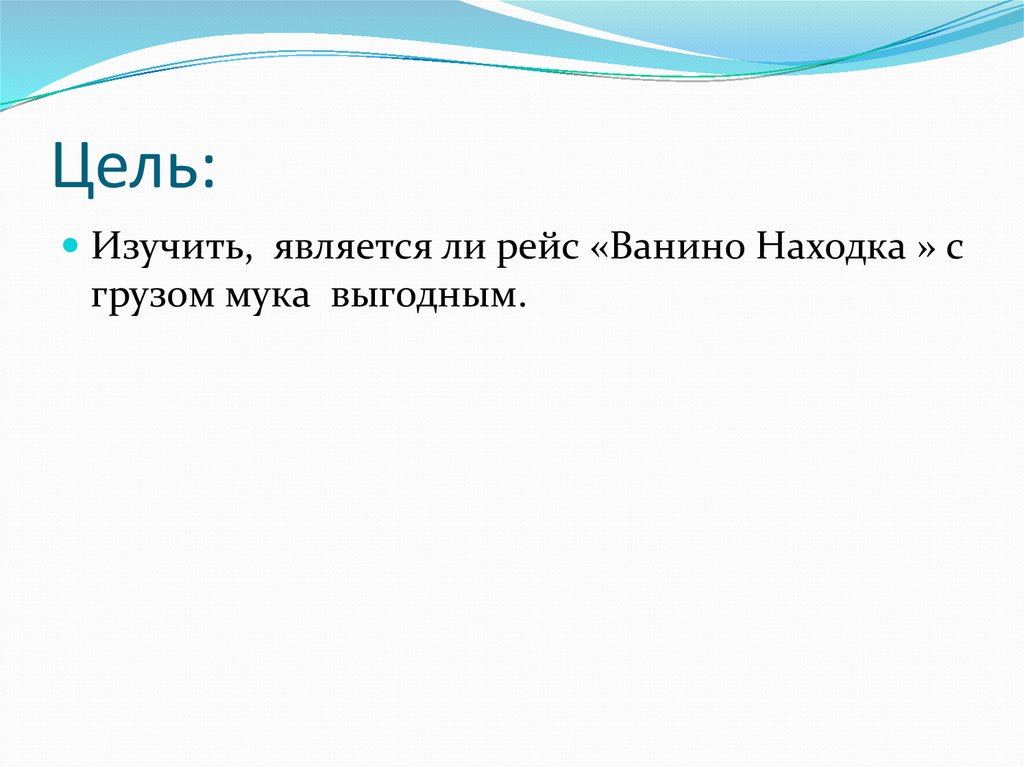 Цель:

Изучить, является ли рейс «Ванино Находка » с грузом мука выгодным.